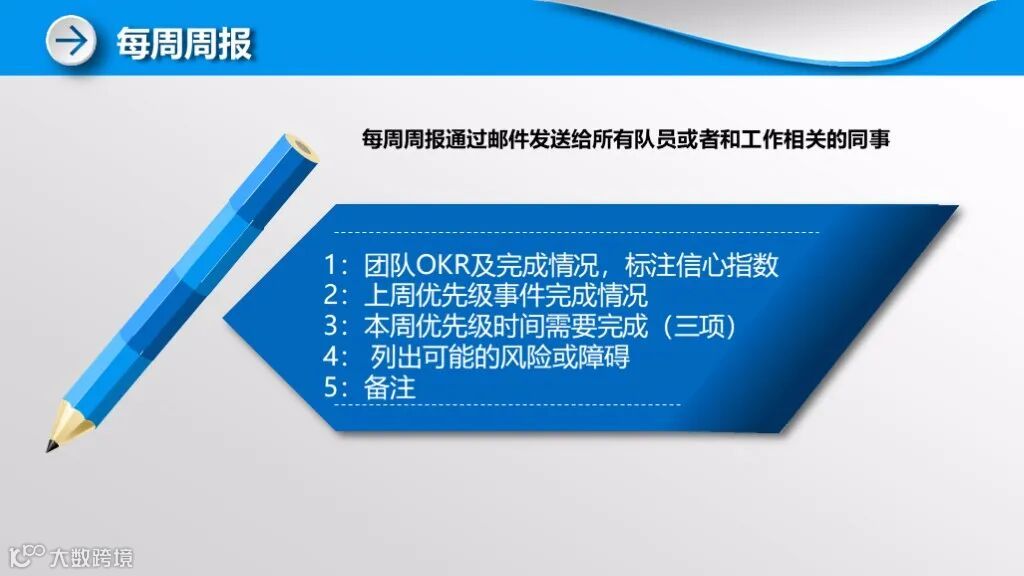 每周周报

每周周报通过邮件发送给所有队员或者和工作相关的同事

1：团队OKR及完成情况，标注信心指数
2：上周优先级事件完成情况
3：本周优先级时间需要完成（三项）
4： 列出可能的风险或障碍
5：备注

大数跨境